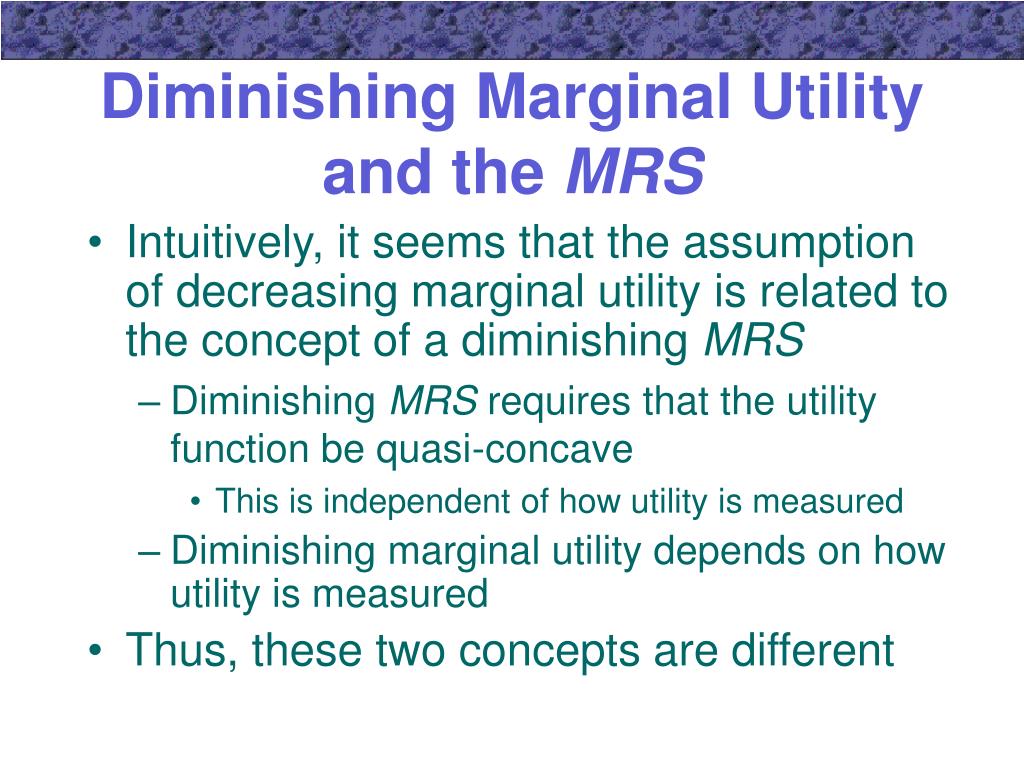 Diminishing Marginal Utility and the MRS

• Intuitively, it seems that the assumption of decreasing marginal utility is related to the concept of a diminishing MRS
– Diminishing MRS requires that the utility function be quasi-concave
• This is independent of how utility is measured
– Diminishing marginal utility depends on how utility is measured
• Thus, these two concepts are different